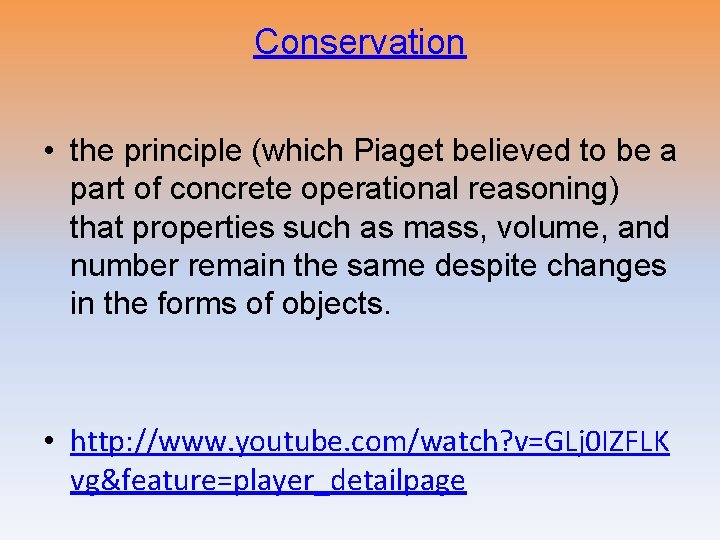 Conservation

• the principle (which Piaget believed to be a part of concrete operational reasoning) that properties such as mass, volume, and number remain the same despite changes in the forms of objects.

• http://www.youtube.com/watch?v=GLj0IZFLKvg&feature=player_detailpage